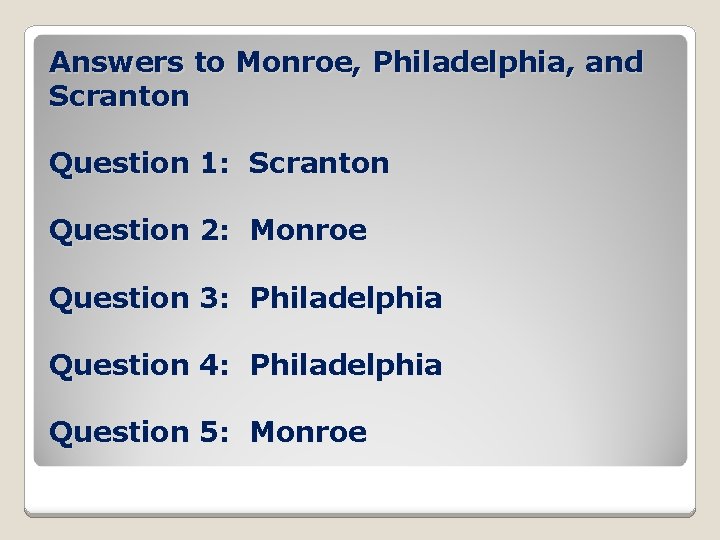 Answers to Monroe, Philadelphia, and Scranton

Question 1: Scranton

Question 2: Monroe

Question 3: Philadelphia

Question 4: Philadelphia

Question 5: Monroe